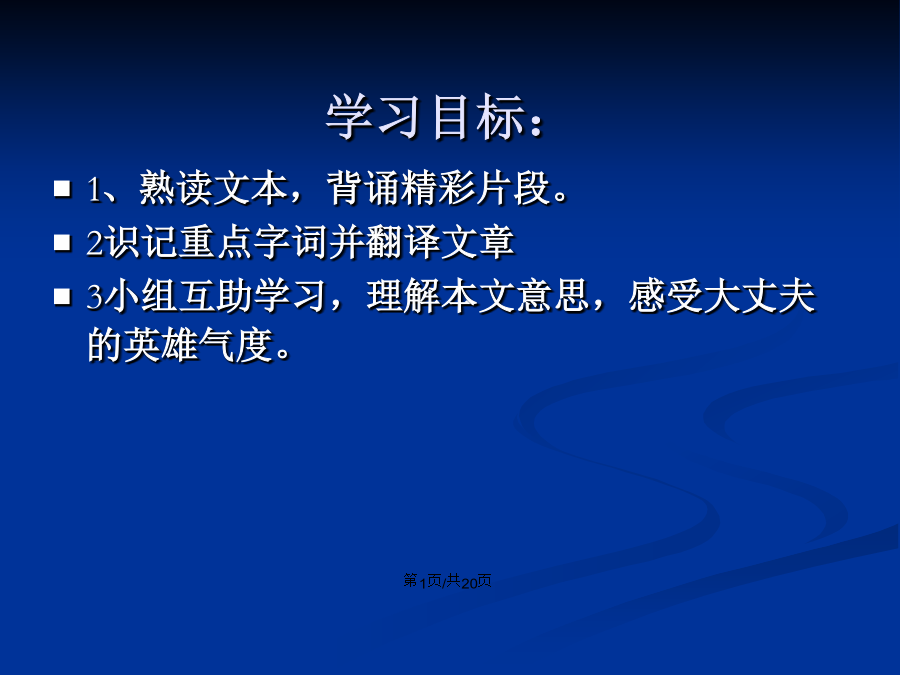 学习目标：

1、熟读文本，背诵精彩片段。

2识记重点字词并翻译文章

3小组互助学习，理解本文意思，感受大丈夫的英雄气度。

第1页/共20页